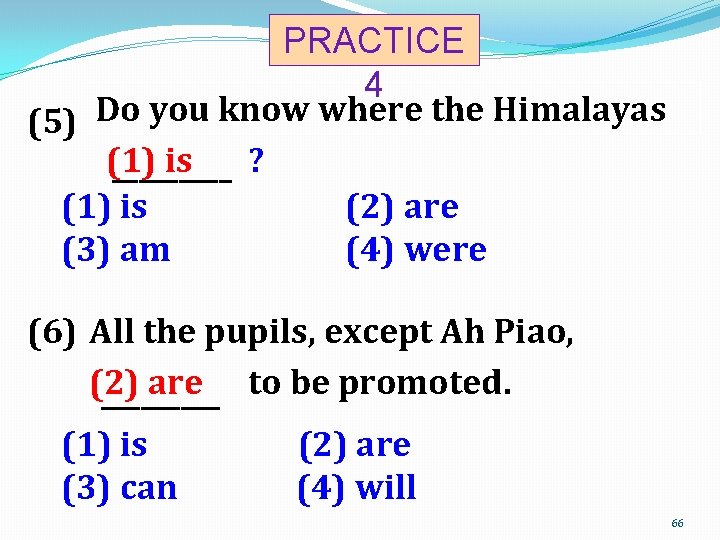 PRACTICE 4

(5) Do you know where the Himalayas (1) is ________ ?

(1) is
(2) are
(3) am
(4) were

(6) All the pupils, except Ah Piao, (2) are ________ to be promoted.

(1) is
(2) are
(3) can
(4) will

66